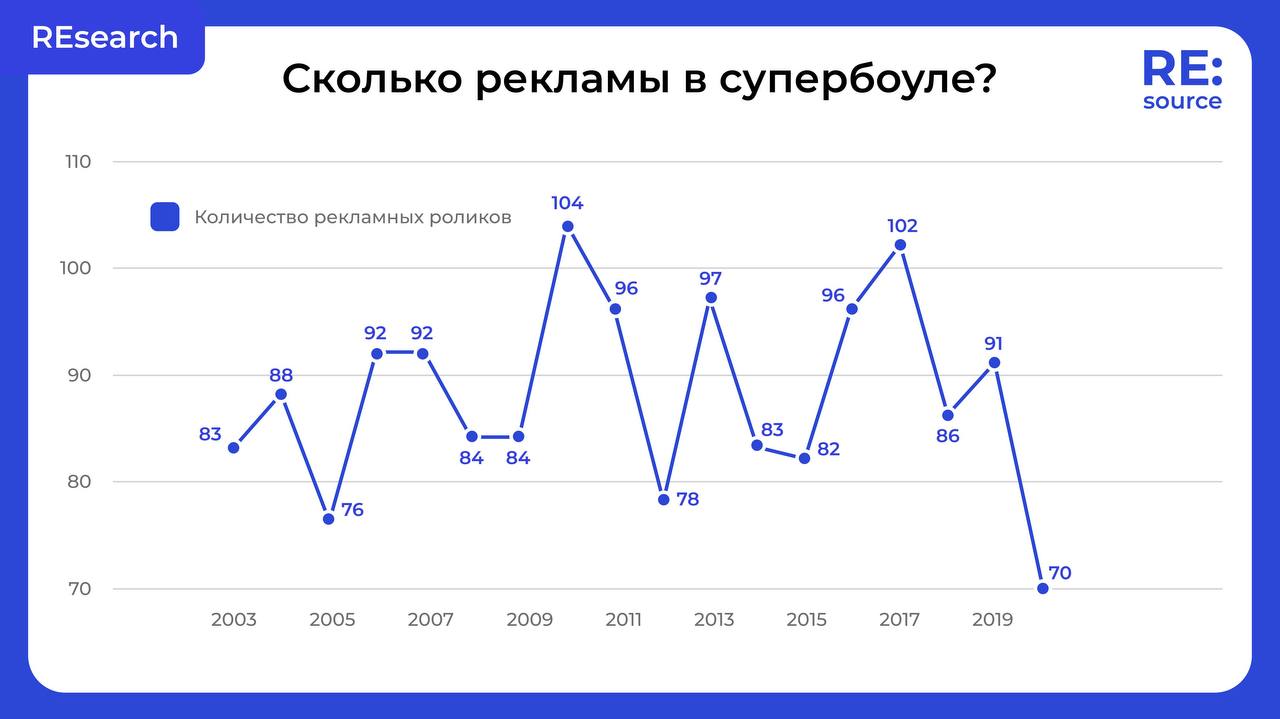 REsearch

Сколько рекламы в супербоуле?

RE:
source

110
100
90
80
70

Количество рекламных роликов

83
88
76
92
92
84
84
104
96
78
97
83
82
96
102
86
91
70

2003
2005
2007
2009
2011
2013
2015
2017
2019